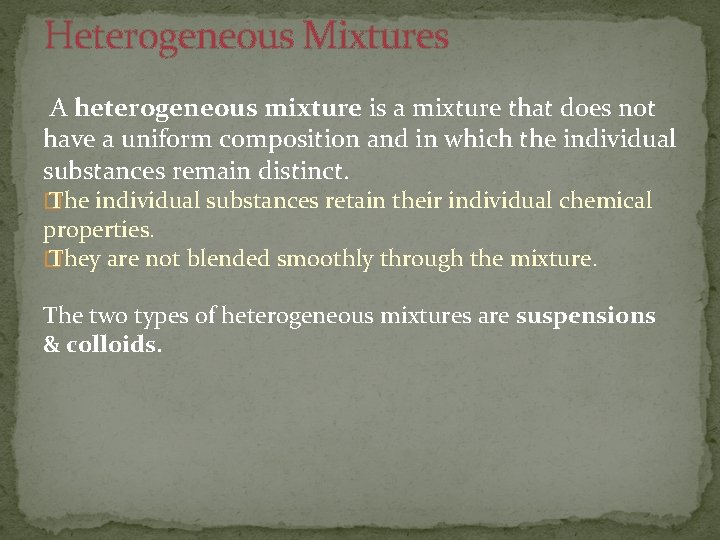 Heterogeneous Mixtures

A heterogeneous mixture is a mixture that does not have a uniform composition and in which the individual substances remain distinct.
The individual substances retain their individual chemical properties.
They are not blended smoothly through the mixture.

The two types of heterogeneous mixtures are suspensions & colloids.